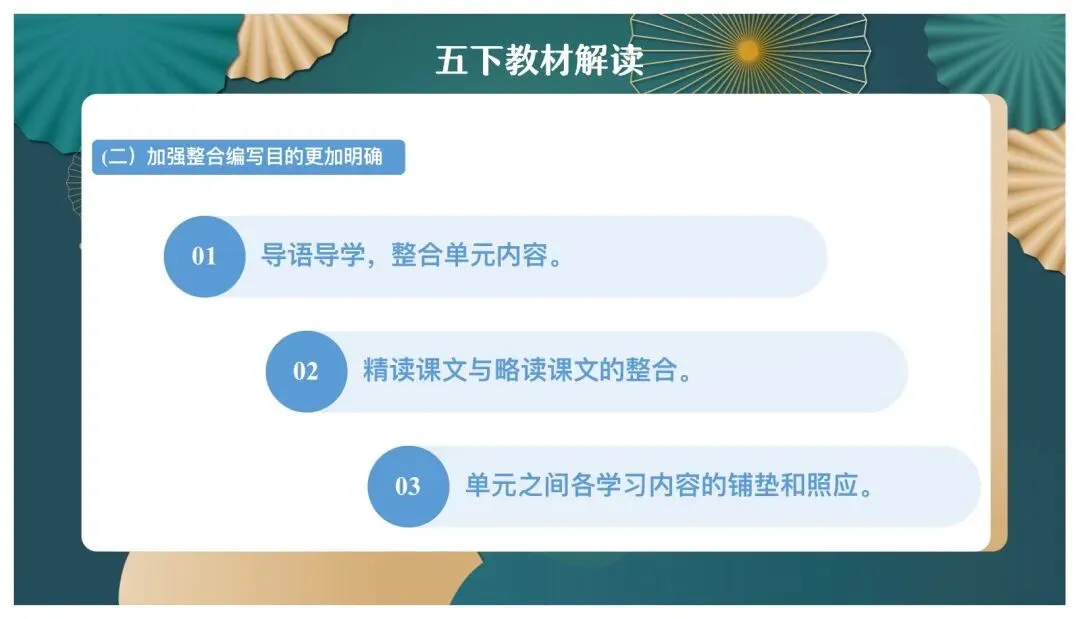 五下教材解读

(二）加强整合编写目的更加明确

01 导语导学，整合单元内容。

02 精读课文与略读课文的整合。

03 单元之间各学习内容的铺垫和照应。